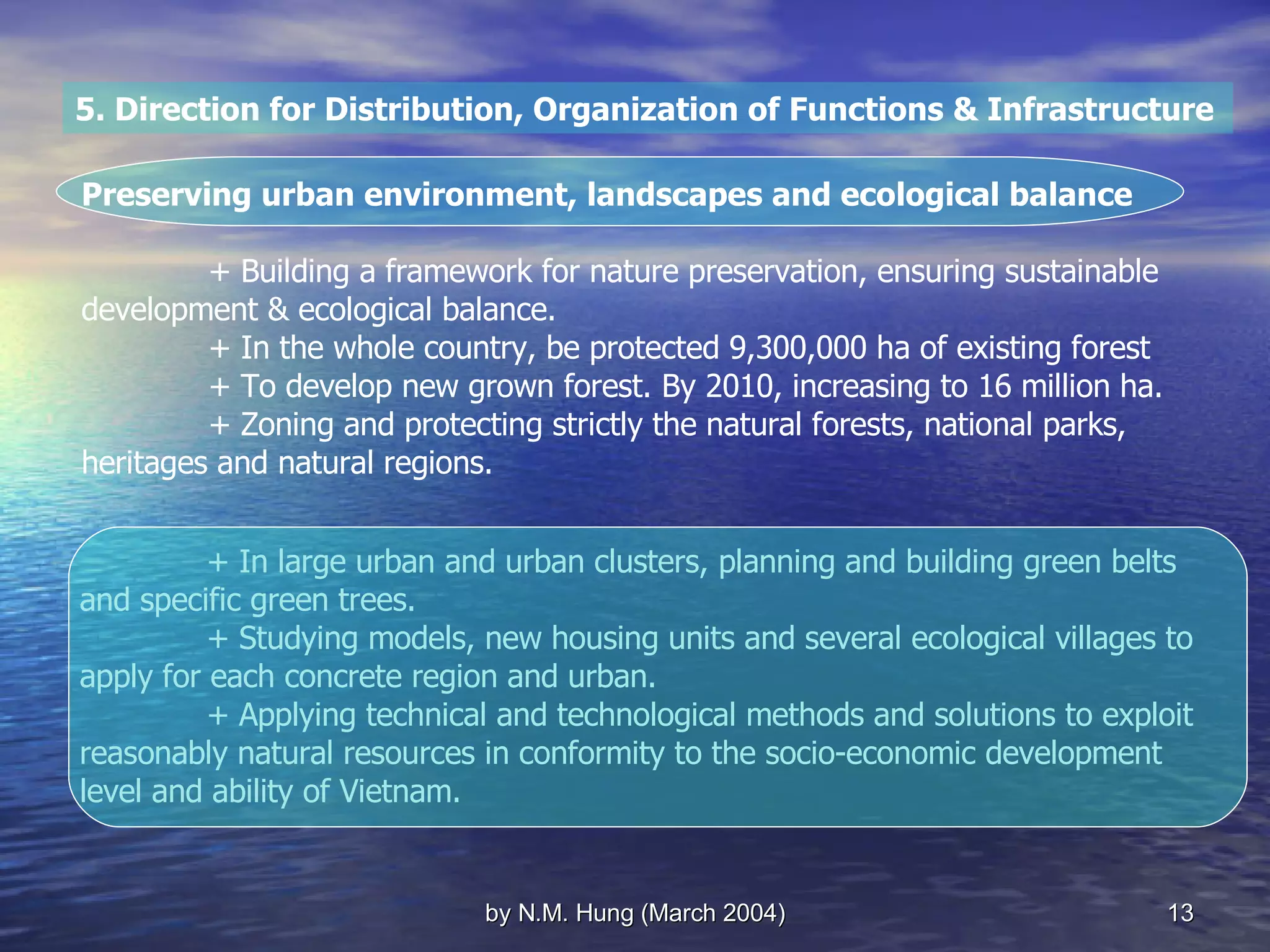 5. Direction for Distribution, Organization of Functions & Infrastructure

Preserving urban environment, landscapes and ecological balance

+ Building a framework for nature preservation, ensuring sustainable development & ecological balance.
+ In the whole country, be protected 9,300,000 ha of existing forest
+ To develop new grown forest. By 2010, increasing to 16 million ha.
+ Zoning and protecting strictly the natural forests, national parks, heritages and natural regions.

+ In large urban and urban clusters, planning and building green belts and specific green trees.
+ Studying models, new housing units and several ecological villages to apply for each concrete region and urban.
+ Applying technical and technological methods and solutions to exploit reasonably natural resources in conformity to the socio-economic development level and ability of Vietnam.

by N.M. Hung (March 2004)

13